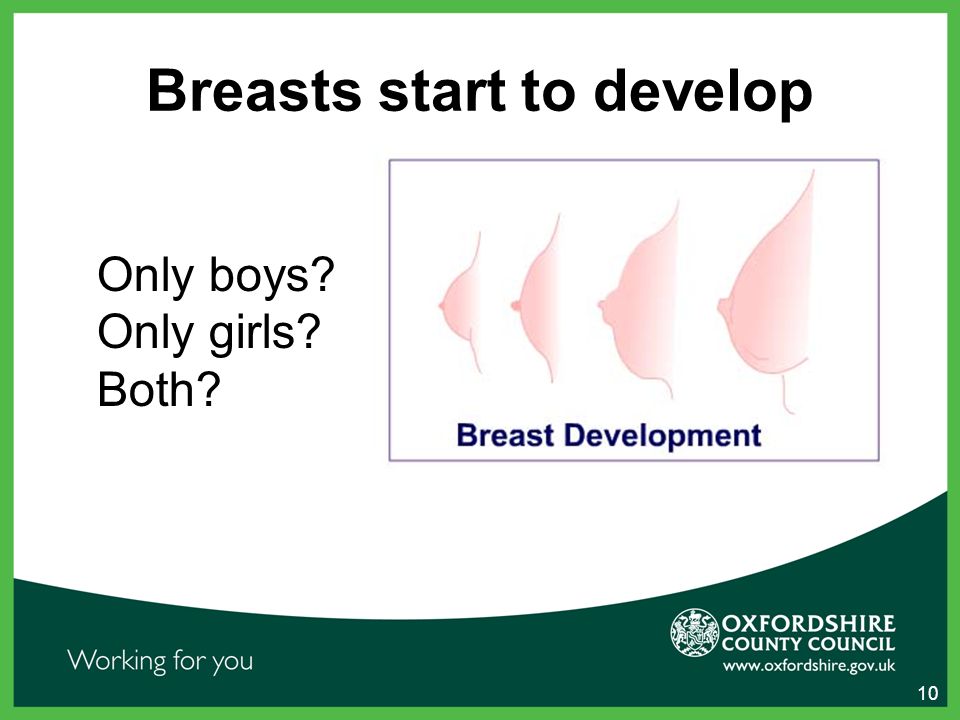 Breasts start to develop

Only boys?
Only girls?
Both?

Breast Development

Working for you

OXFORDSHIRE
COUNTY COUNCIL
www.oxfordshire.gov.uk

10